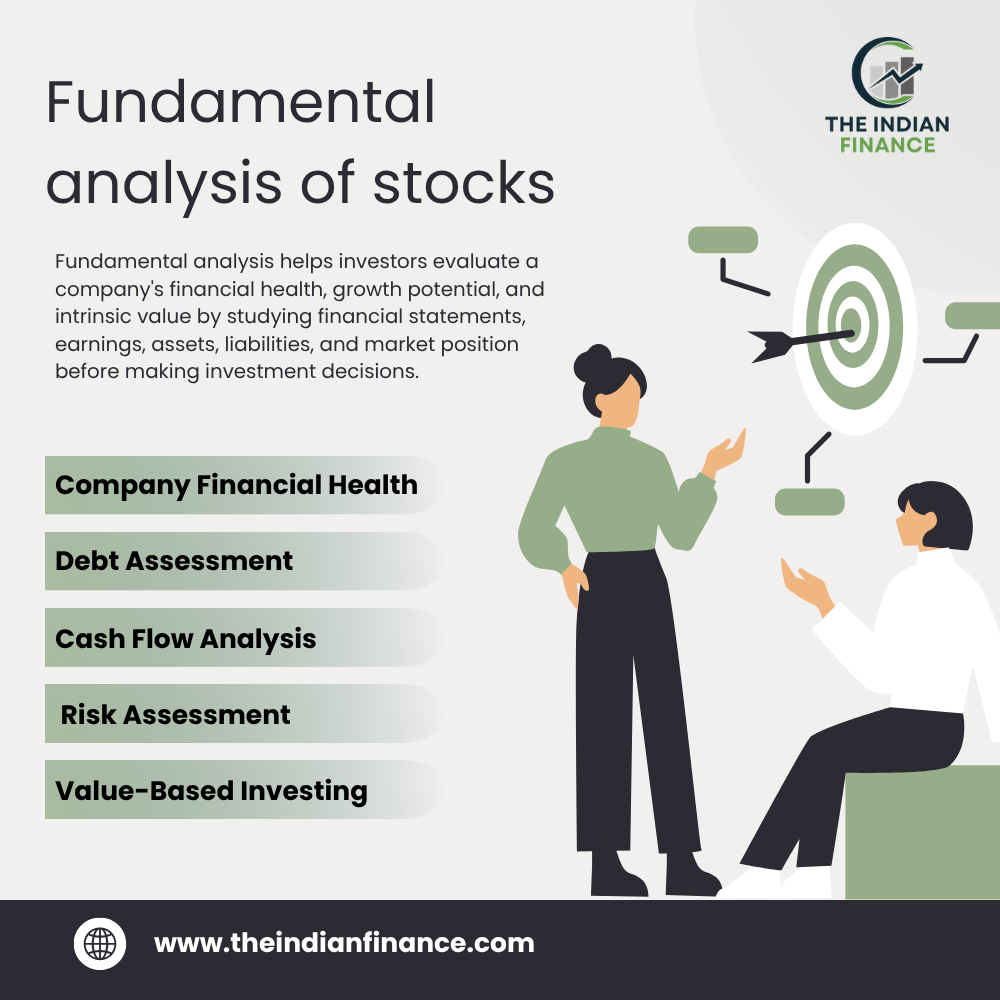 THE INDIAN
FINANCE

Fundamental analysis of stocks

Fundamental analysis helps investors evaluate a company's financial health, growth potential, and intrinsic value by studying financial statements, earnings, assets, liabilities, and market position before making investment decisions.

Company Financial Health

Debt Assessment

Cash Flow Analysis

Risk Assessment

Value-Based Investing

www.theindianfinance.com